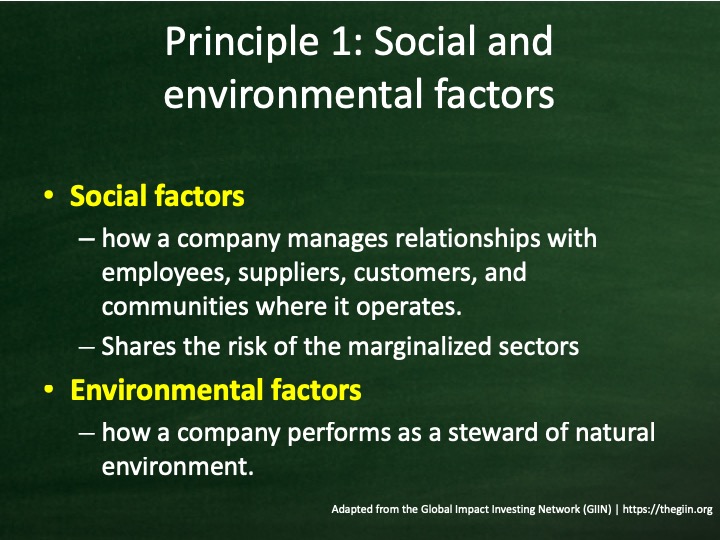 Principle 1: Social and environmental factors

• Social factors
– how a company manages relationships with employees, suppliers, customers, and communities where it operates.
– Shares the risk of the marginalized sectors

• Environmental factors
– how a company performs as a steward of natural environment.

Adapted from the Global Impact Investing Network (GIIN) | https://thegiin.org